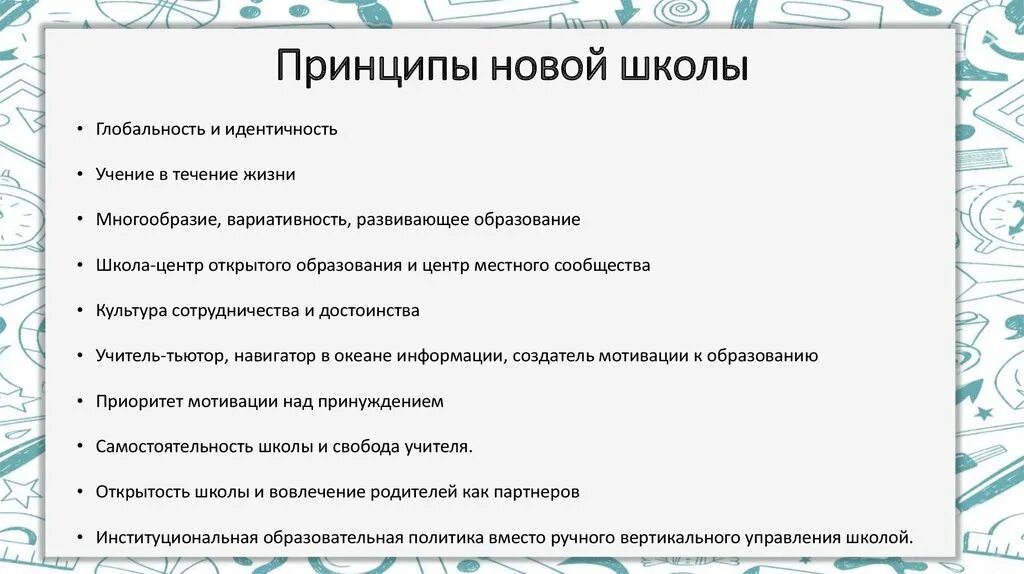 Принципы новой школы

• Глобальность и идентичность

• Учение в течение жизни

• Многообразие, вариативность, развивающее образование

• Школа-центр открытого образования и центр местного сообщества

• Культура сотрудничества и достоинства

• Учитель-тьютор, навигатор в океане информации, создатель мотивации к образованию

• Приоритет мотивации над принуждением

• Самостоятельность школы и свобода учителя.

• Открытость школы и вовлечение родителей как партнеров

• Институциональная образовательная политика вместо ручного вертикального управления школой.